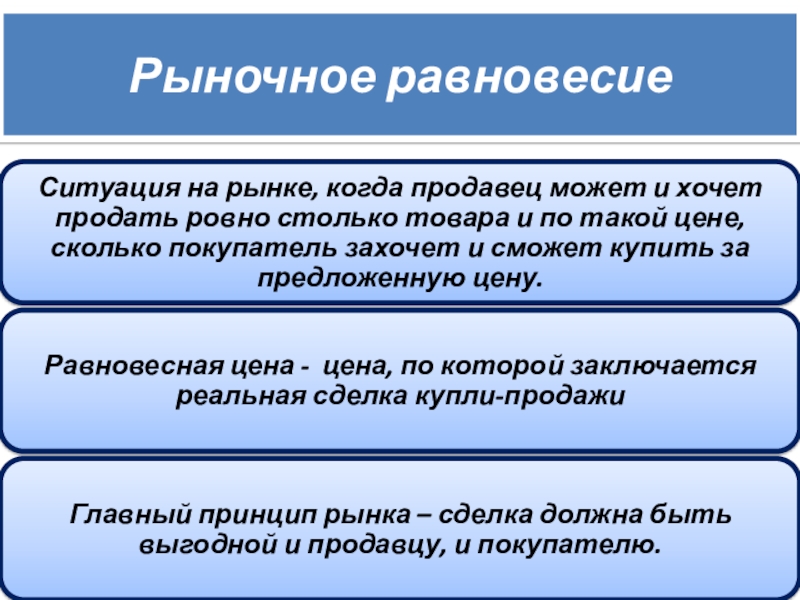 Рыночное равновесие

Ситуация на рынке, когда продавец может и хочет продать ровно столько товара и по такой цене, сколько покупатель захочет и сможет купить за предложенную цену.

Равновесная цена - цена, по которой заключается реальная сделка купли-продажи

Главный принцип рынка – сделка должна быть выгодной и продавцу, и покупателю.